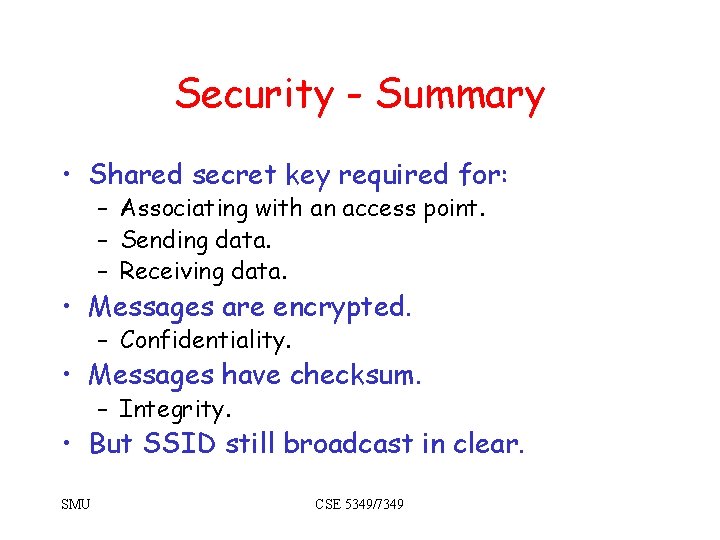 Security - Summary

• Shared secret key required for:
– Associating with an access point.
– Sending data.
– Receiving data.
• Messages are encrypted.
– Confidentiality.
• Messages have checksum.
– Integrity.
• But SSID still broadcast in clear.

SMU

CSE 5349/7349